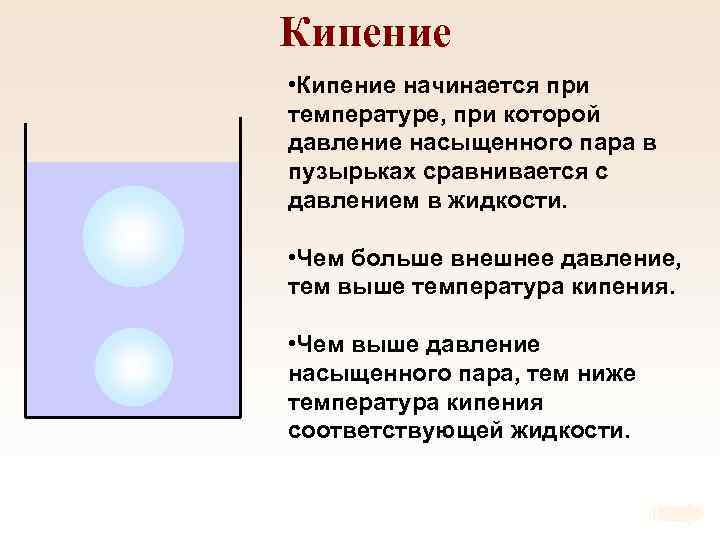 Кипение

•Кипение начинается при температуре, при которой давление насыщенного пара в пузырьках сравнивается с давлением в жидкости.

•Чем больше внешнее давление, тем выше температура кипения.

•Чем выше давление насыщенного пара, тем ниже температура кипения соответствующей жидкости.